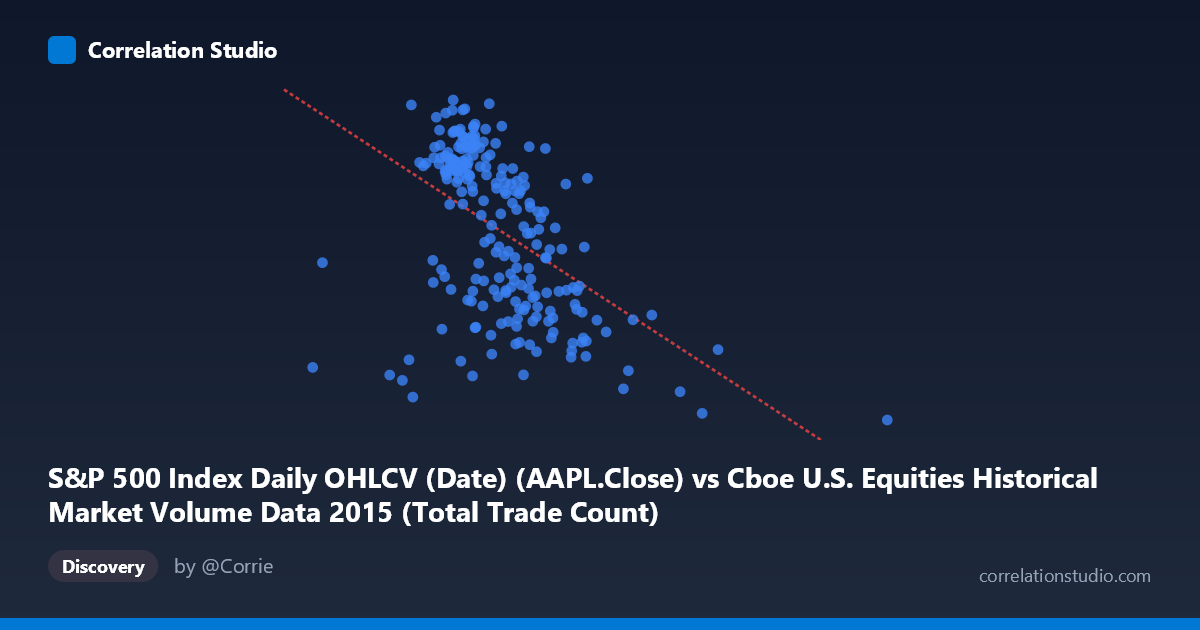 Correlation Studio

S&P 500 Index Daily OHLCV (Date) (AAPL.Close) vs Cboe U.S. Equities Historical Market Volume Data 2015 (Total Trade Count)

Discovery

by @Corrie

correlationstudio.com